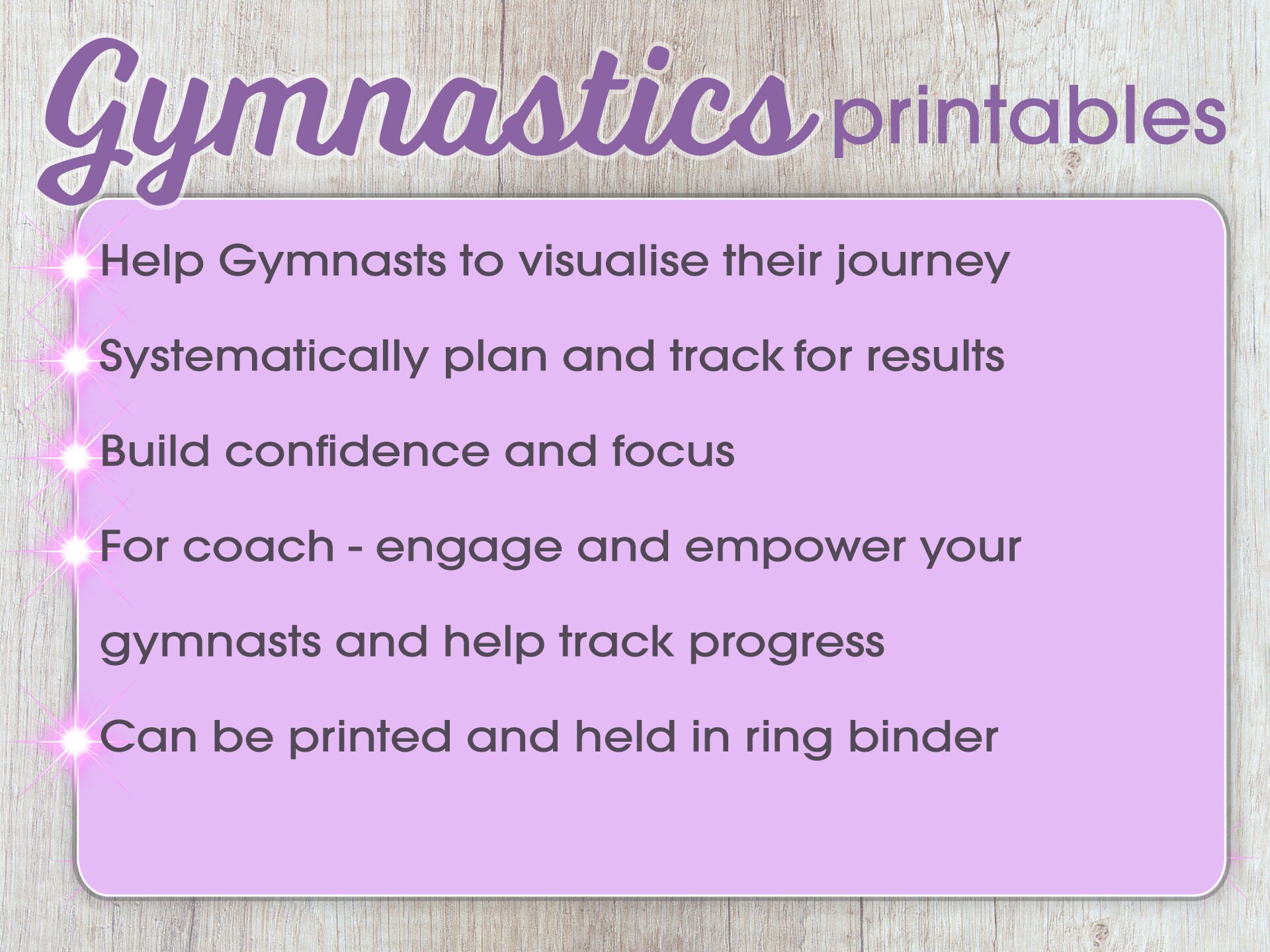 Gymnastics printables

Help Gymnasts to visualise their journey

Systematically plan and track for results

Build confidence and focus

For coach - engage and empower your gymnasts and help track progress

Can be printed and held in ring binder